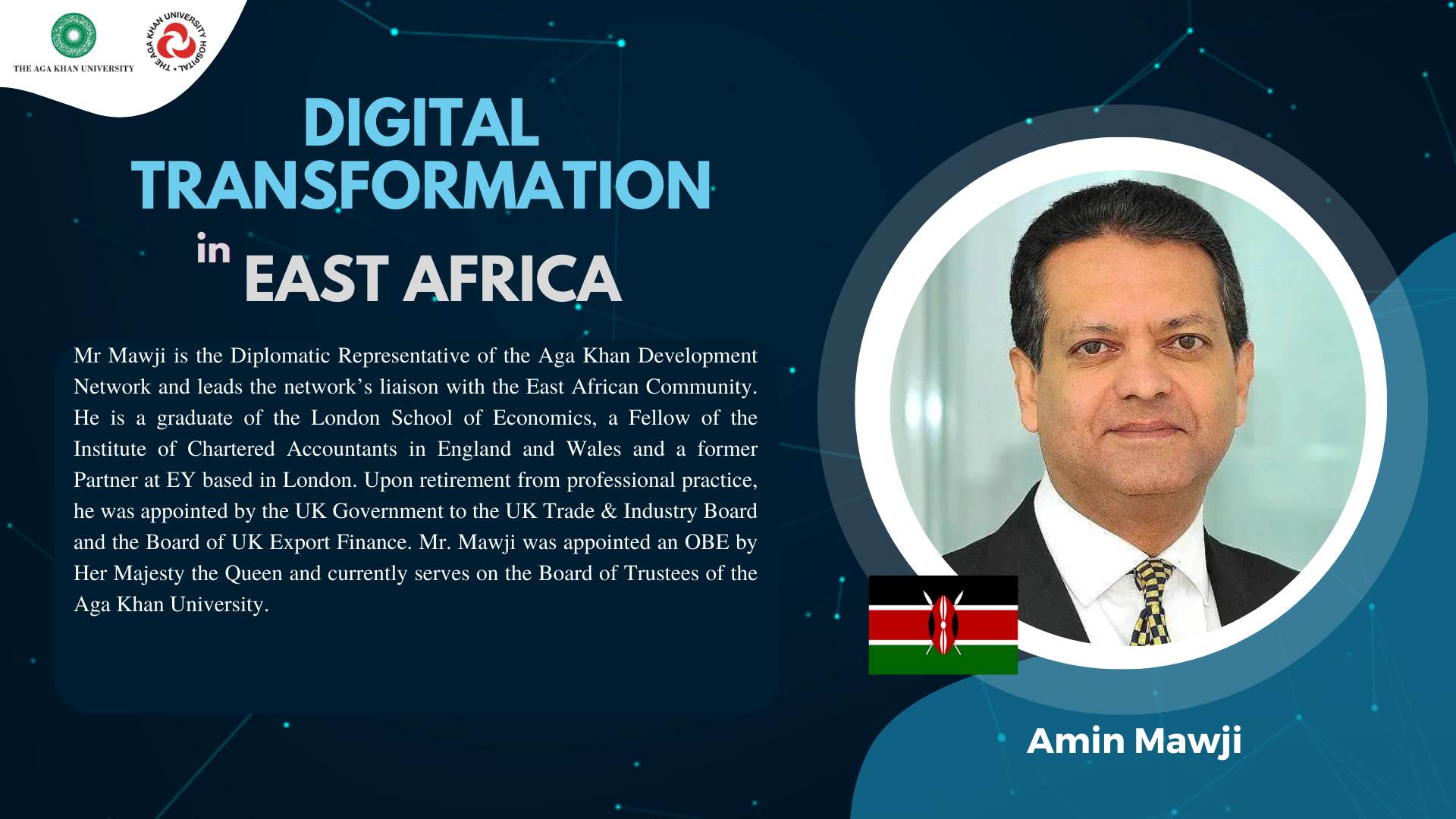 THE AGA KHAN UNIVERSITY

THE AGA KHAN UNIVERSITY HOSPITAL

DIGITAL TRANSFORMATION in EAST AFRICA

Mr Mawji is the Diplomatic Representative of the Aga Khan Development Network and leads the network's liaison with the East African Community. He is a graduate of the London School of Economics, a Fellow of the Institute of Chartered Accountants in England and Wales and a former Partner at EY based in London. Upon retirement from professional practice, he was appointed by the UK Government to the UK Trade & Industry Board and the Board of UK Export Finance. Mr. Mawji was appointed an OBE by Her Majesty the Queen and currently serves on the Board of Trustees of the Aga Khan University.

Amin Mawji